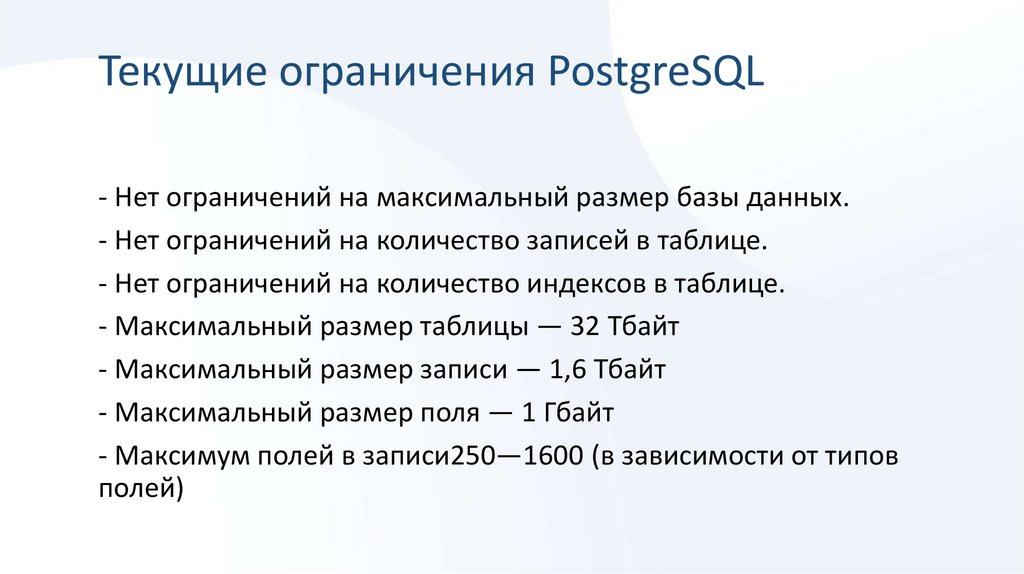 Текущие ограничения PostgreSQL

- Нет ограничений на максимальный размер базы данных.

- Нет ограничений на количество записей в таблице.

- Нет ограничений на количество индексов в таблице.

- Максимальный размер таблицы — 32 Тбайт

- Максимальный размер записи — 1,6 Тбайт

- Максимальный размер поля — 1 Гбайт

- Максимум полей в записи250—1600 (в зависимости от типов полей)